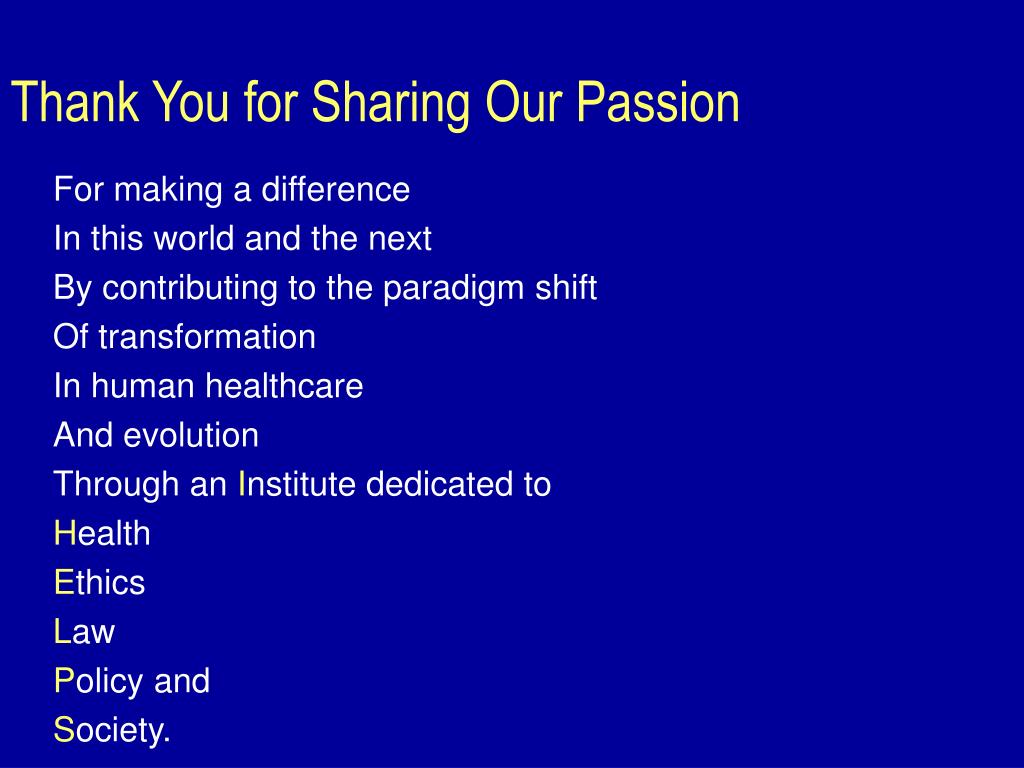 Thank You for Sharing Our Passion

For making a difference
In this world and the next
By contributing to the paradigm shift
Of transformation
In human healthcare
And evolution
Through an Institute dedicated to
Health
Ethics
Law
Policy and
Society.